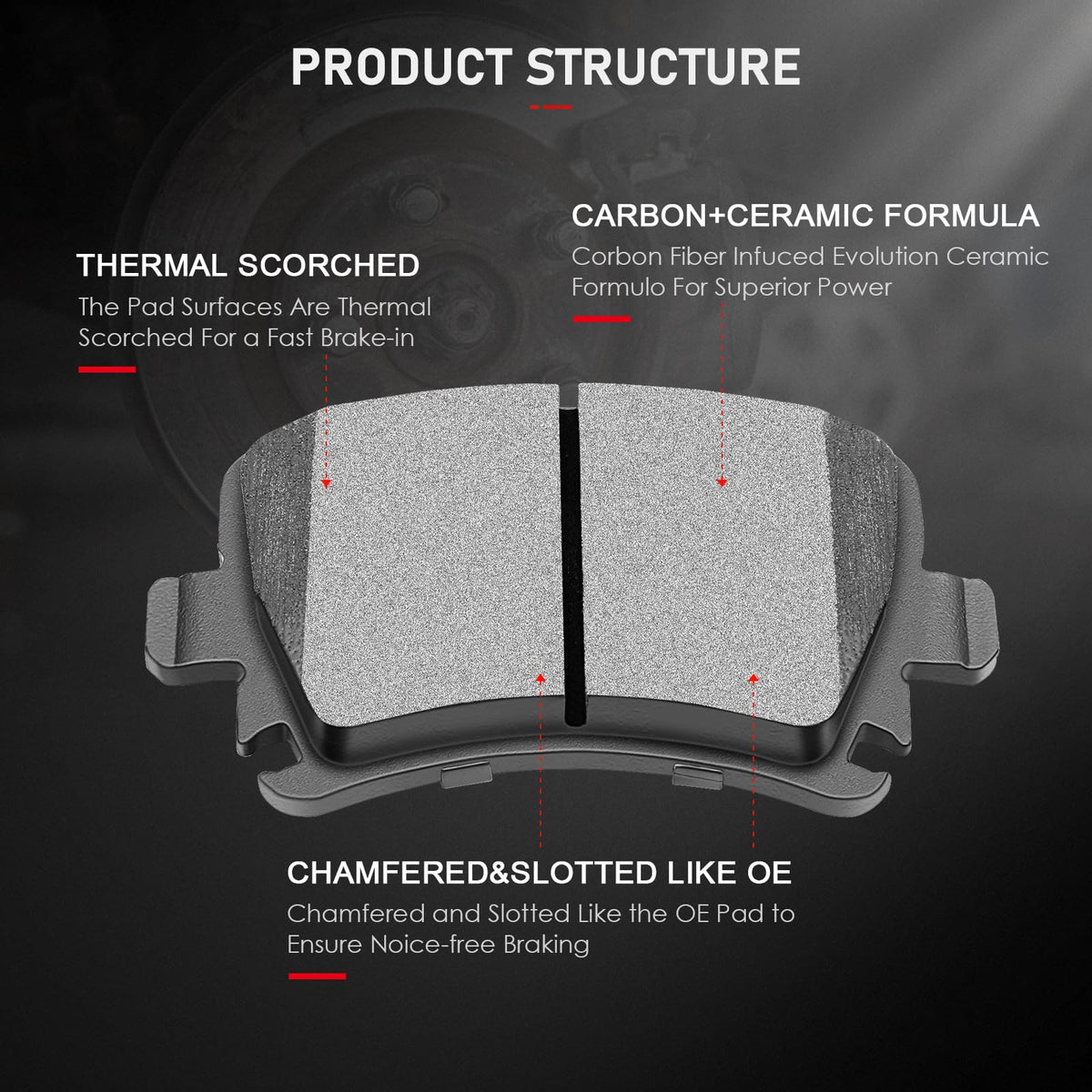 PRODUCT STRUCTURE

THERMAL SCORCHED
The Pad Surfaces Are Thermal Scorched For a Fast Brake-in

CARBON+CERAMIC FORMULA
Corbon Fiber Infuced Evolution Ceramic Formulo For Superior Power

CHAMFERED&SLOTTED LIKE OE
Chamfered and Slotted Like the OE Pad to Ensure Noice-free Braking